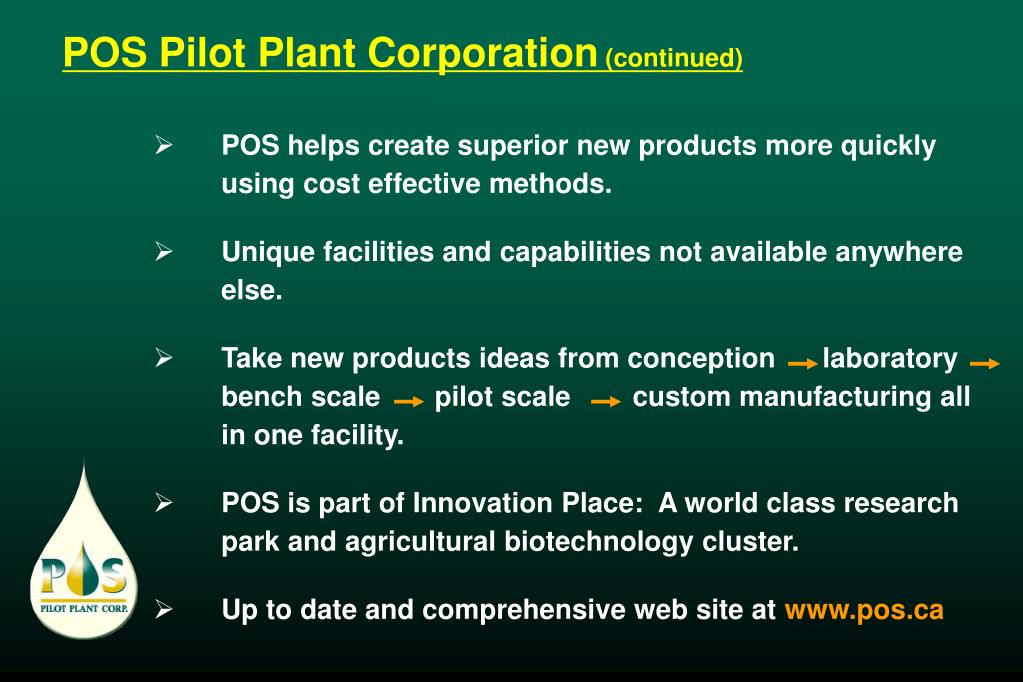 POS Pilot Plant Corporation (continued)

➢ POS helps create superior new products more quickly using cost effective methods.

➢ Unique facilities and capabilities not available anywhere else.

➢ Take new products ideas from conception → laboratory → bench scale → pilot scale → custom manufacturing all in one facility.

➢ POS is part of Innovation Place: A world class research park and agricultural biotechnology cluster.

➢ Up to date and comprehensive web site at www.pos.ca

POS
PILOT PLANT CORP.